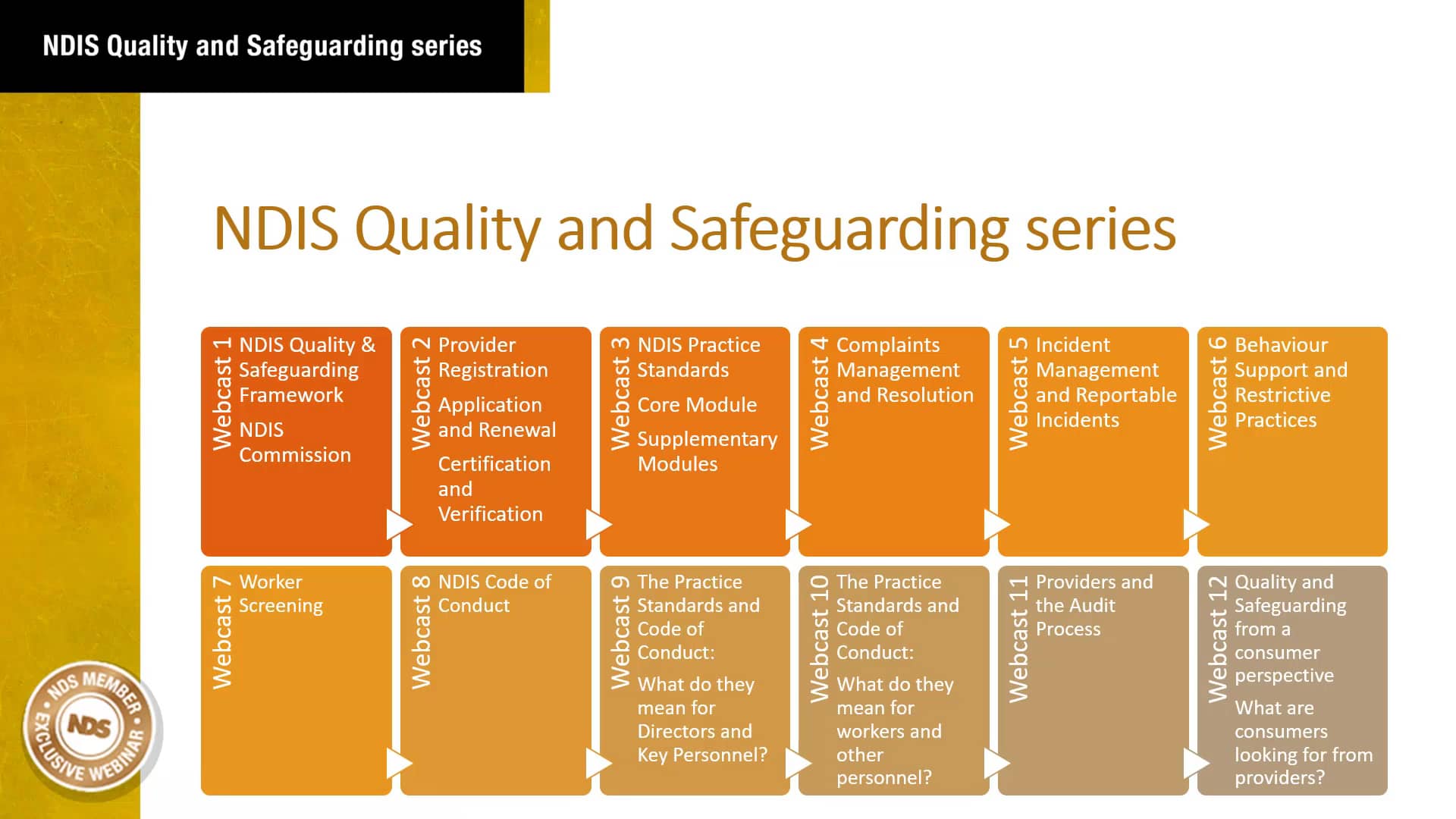 NDIS Quality and Safeguarding series

NDIS Quality and Safeguarding series

Webcast 1 NDIS Quality & Safeguarding Framework

NDIS Commission

Webcast 2 Provider Registration

Application and Renewal

Certification and Verification

Webcast 3 NDIS Practice Standards

Core Module

Supplementary Modules

Webcast 4 Complaints Management and Resolution

Webcast 5 Incident Management and Reportable Incidents

Webcast 6 Behaviour Support and Restrictive Practices

Webcast 7 Worker Screening

Webcast 8 NDIS Code of Conduct

Webcast 9 The Practice Standards and Code of Conduct:

What do they mean for Directors and Key Personnel?

Webcast 10 The Practice Standards and Code of Conduct:

What do they mean for workers and other personnel?

Webcast 11 Providers and the Audit Process

Webcast 12 Quality and Safeguarding from a consumer perspective

What are consumers looking for from providers?

NDS MEMBER EXCLUSIVE WEBINAR NDS